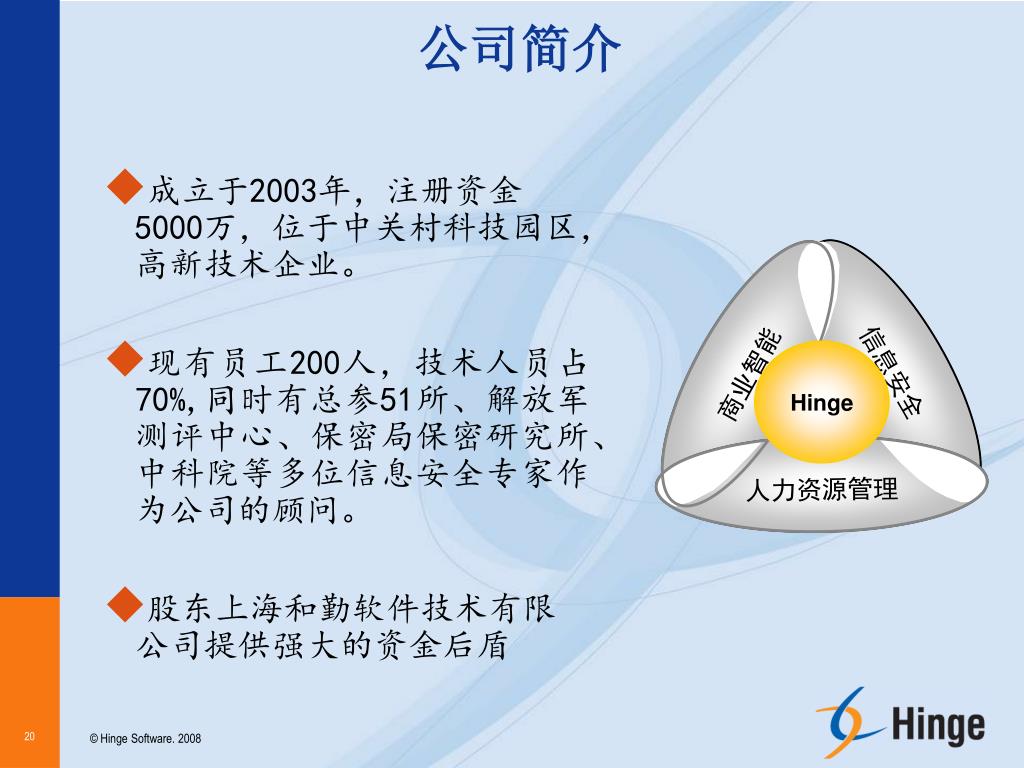 公司简介

◆成立于2003年，注册资金5000万，位于中关村科技园区，高新技术企业。

◆现有员工200人，技术人员占70%, 同时有总参51所、解放军测评中心、保密局保密研究所、中科院等多位信息安全专家作为公司的顾问。

◆股东上海和勤软件技术有限公司提供强大的资金后盾

商业智能
信息安全
Hinge
人力资源管理

20

© Hinge Software. 2008

Hinge